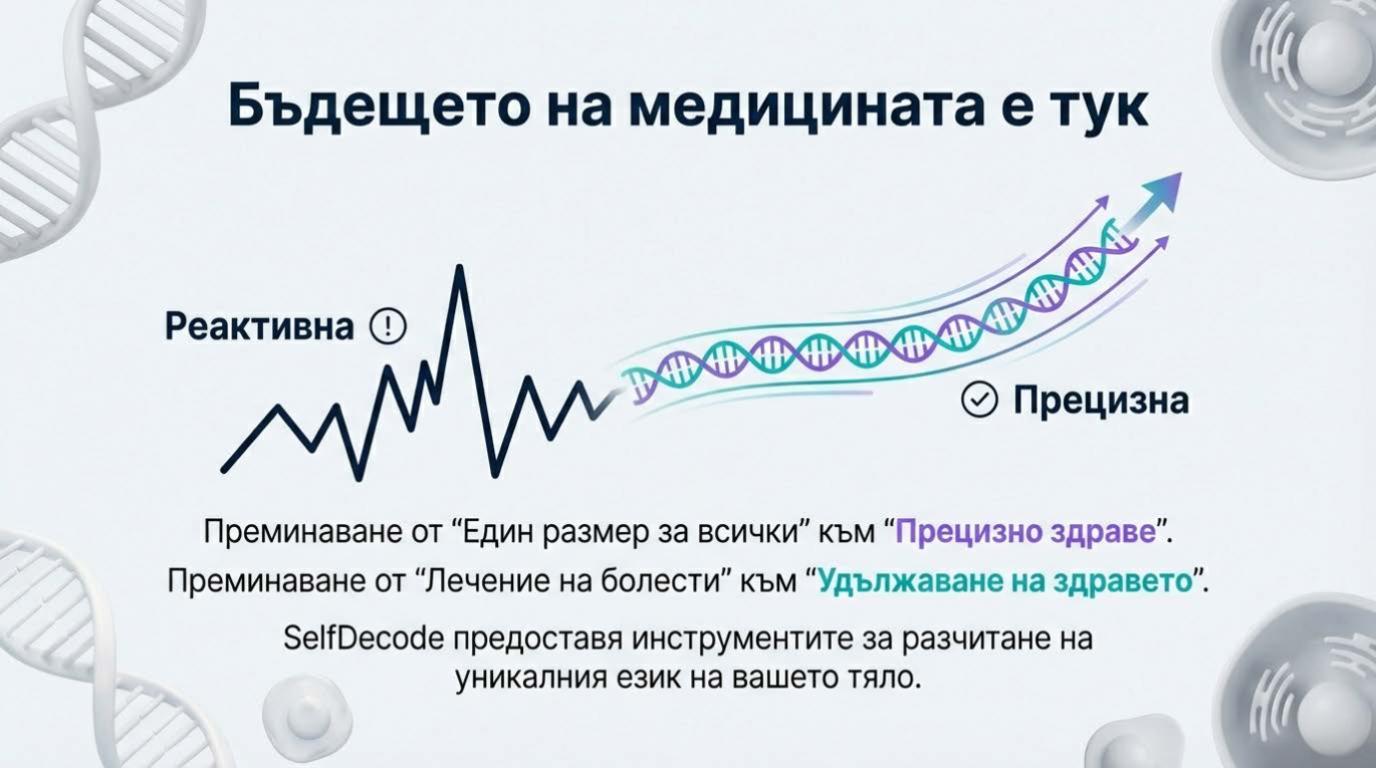 Бъдещето на медицината е тук

Реактивна

Прецизна

Преминаване от “Един размер за всички” към “Прецизно здраве”.
Преминаване от “Лечение на болести” към “Удължаване на здравето”.

SelfDecode предоставя инструментите за разчитане на уникалния език на вашето тяло.